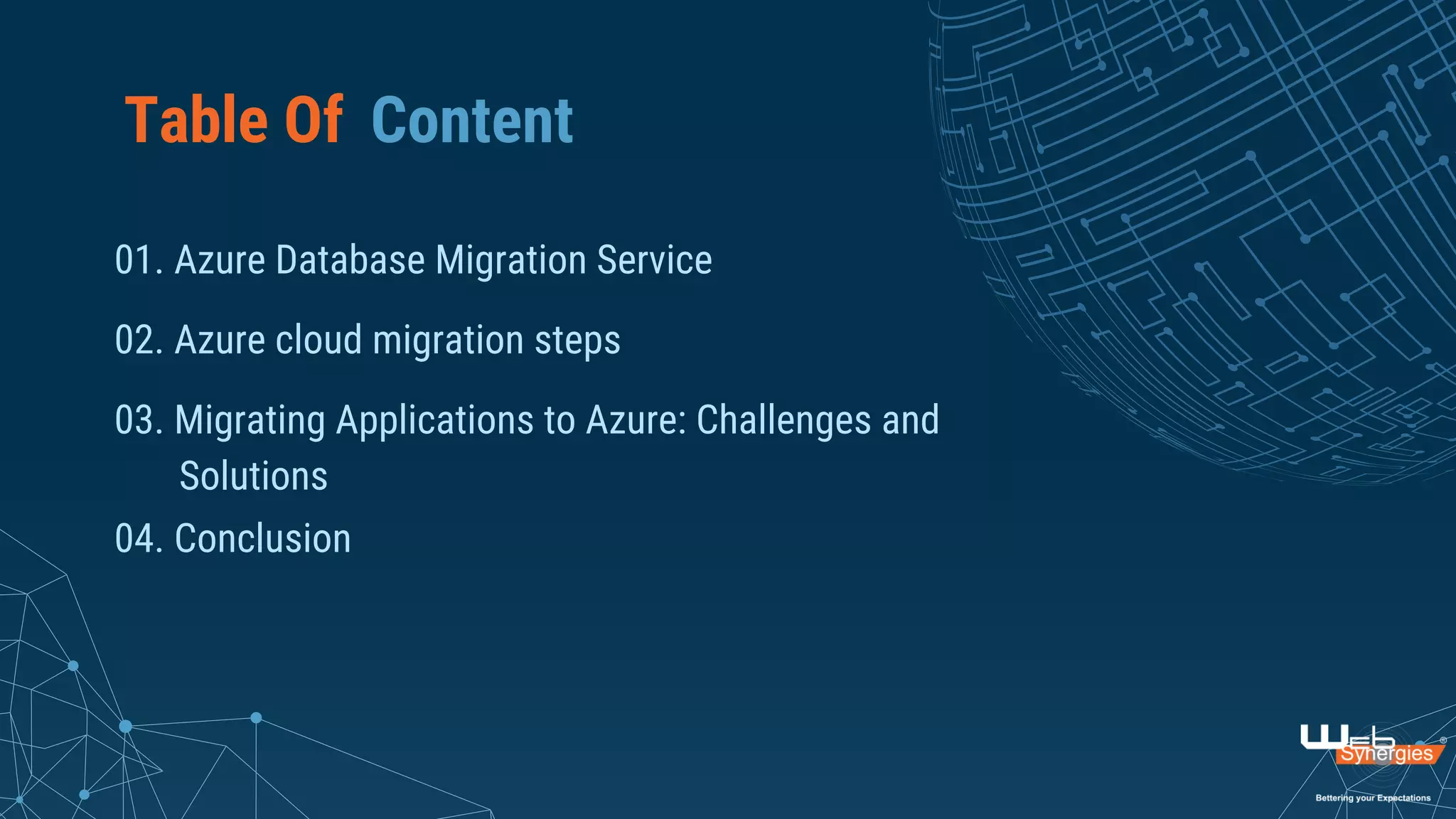 Table Of Content

01. Azure Database Migration Service

02. Azure cloud migration steps

03. Migrating Applications to Azure: Challenges and Solutions

04. Conclusion

Web Synergies®
Bettering your Expectations